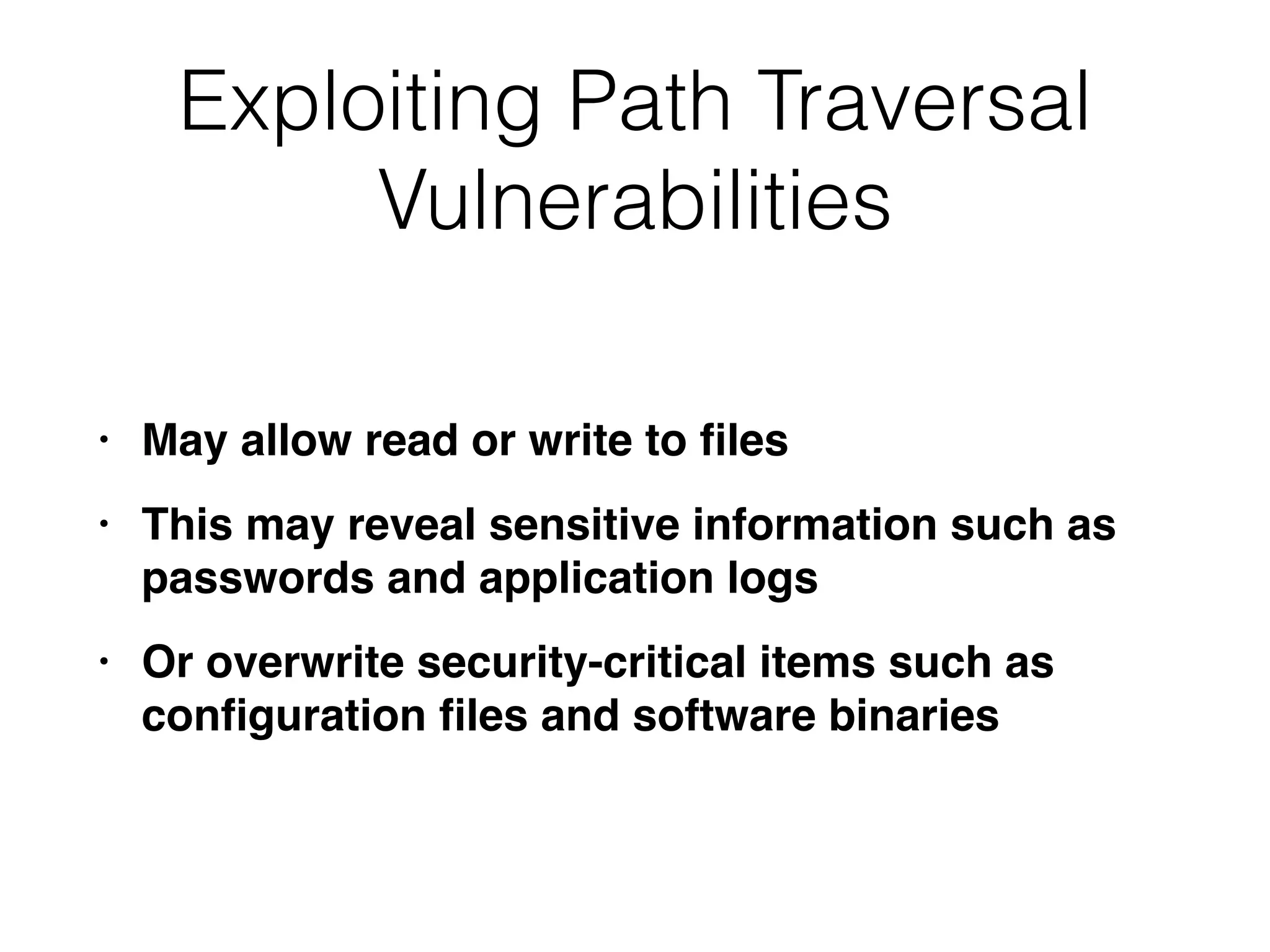 Exploiting Path Traversal Vulnerabilities

• May allow read or write to files

• This may reveal sensitive information such as passwords and application logs

• Or overwrite security-critical items such as configuration files and software binaries